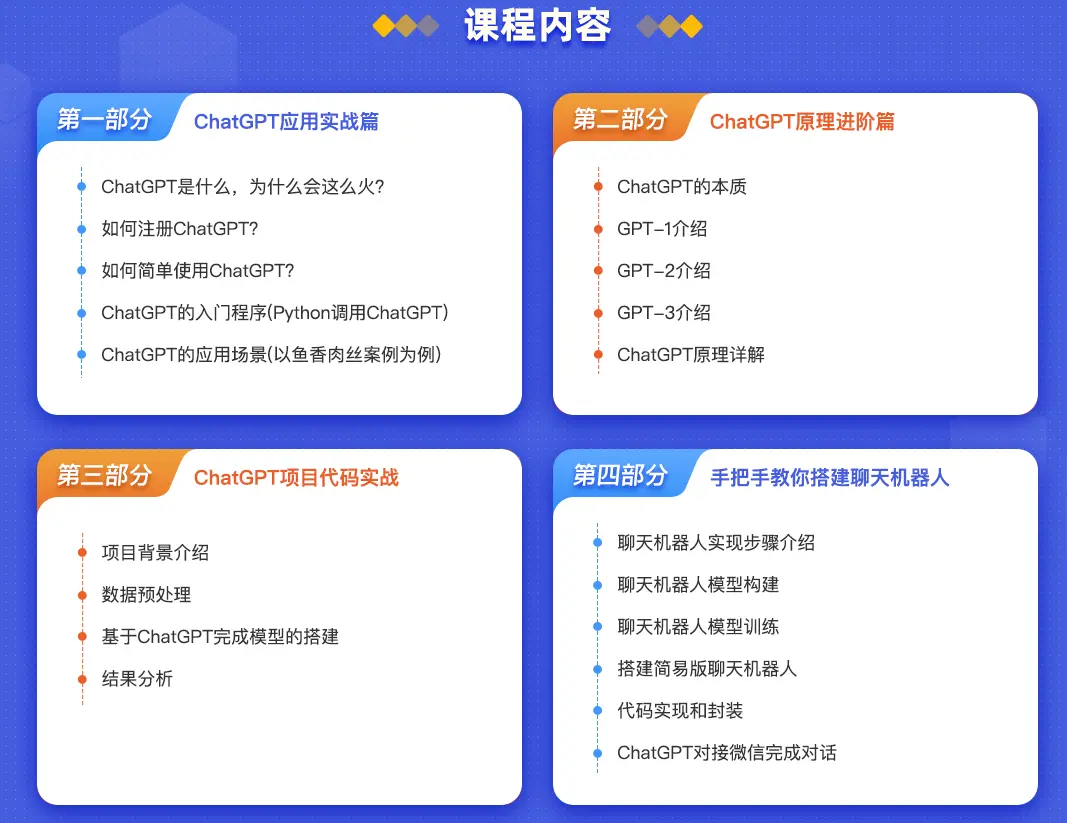 课程内容

第一部分 ChatGPT应用实战篇

ChatGPT是什么，为什么会这么火?
如何注册ChatGPT?
如何简单使用ChatGPT?
ChatGPT的入门程序(Python调用ChatGPT)
ChatGPT的应用场景(以鱼香肉丝案例为例)

第二部分 ChatGPT原理进阶篇

ChatGPT的本质
GPT-1介绍
GPT-2介绍
GPT-3介绍
ChatGPT原理详解

第三部分 ChatGPT项目代码实战

项目背景介绍
数据预处理
基于ChatGPT完成模型的搭建
结果分析

第四部分 手把手教你搭建聊天机器人

聊天机器人实现步骤介绍
聊天机器人模型构建
聊天机器人模型训练
搭建简易版聊天机器人
代码实现和封装
ChatGPT对接微信完成对话